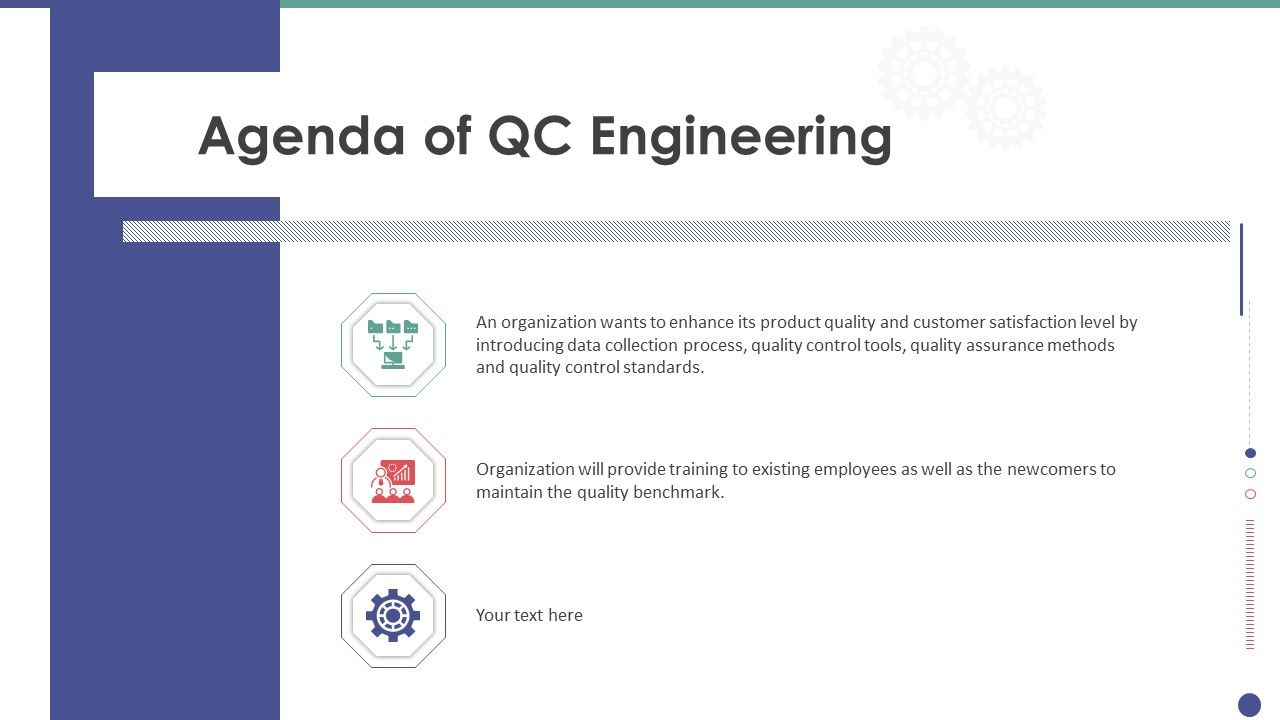 Agenda of QC Engineering

An organization wants to enhance its product quality and customer satisfaction level by introducing data collection process, quality control tools, quality assurance methods and quality control standards.

Organization will provide training to existing employees as well as the newcomers to maintain the quality benchmark.

Your text here